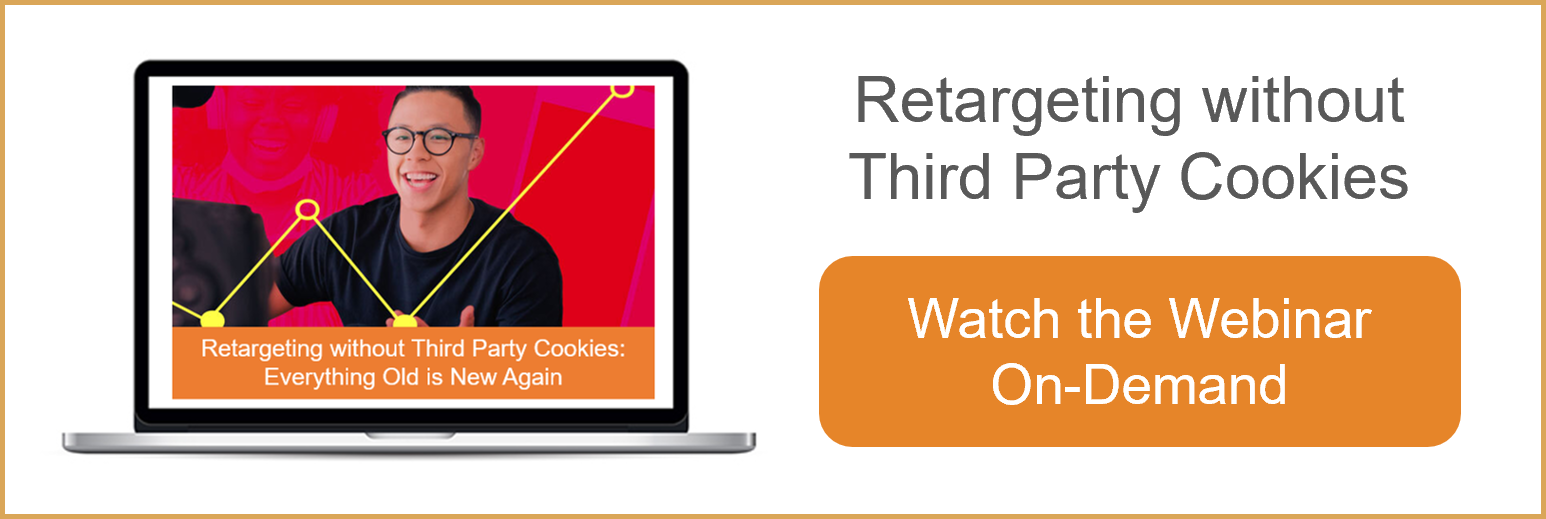 Retargeting without Third Party Cookies: Everything Old is New Again

Retargeting without Third Party Cookies

Watch the Webinar On-Demand